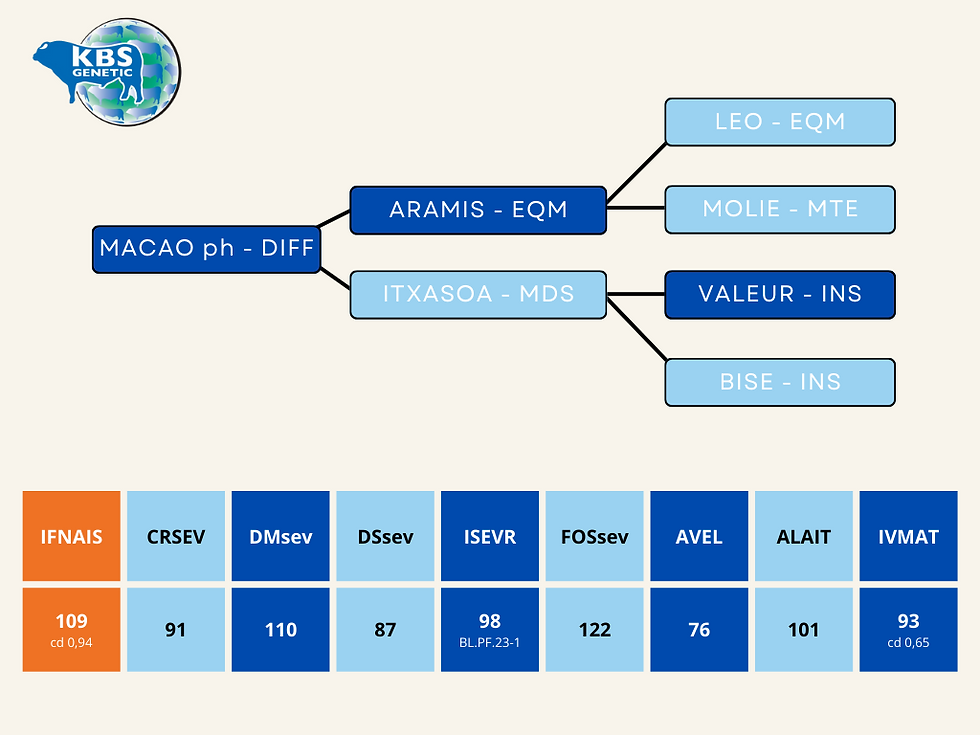 KBS GENETIC

MACAO ph - DIFF

ARAMIS - EQM

ITXASOA - MDS

LEO - EQM

MOLIE - MTE

VALEUR - INS

BISE - INS

| IFNAIS | CRSEV | DMsev | DSsev | ISEVR | FOSsev | AVEL | ALAIT | IVMAT |
|---|---|---|---|---|---|---|---|---|
| 109 cd 0,94 | 91 | 110 | 87 | 98 BL.PF.23-1 | 122 | 76 | 101 | 93 cd 0,65 |